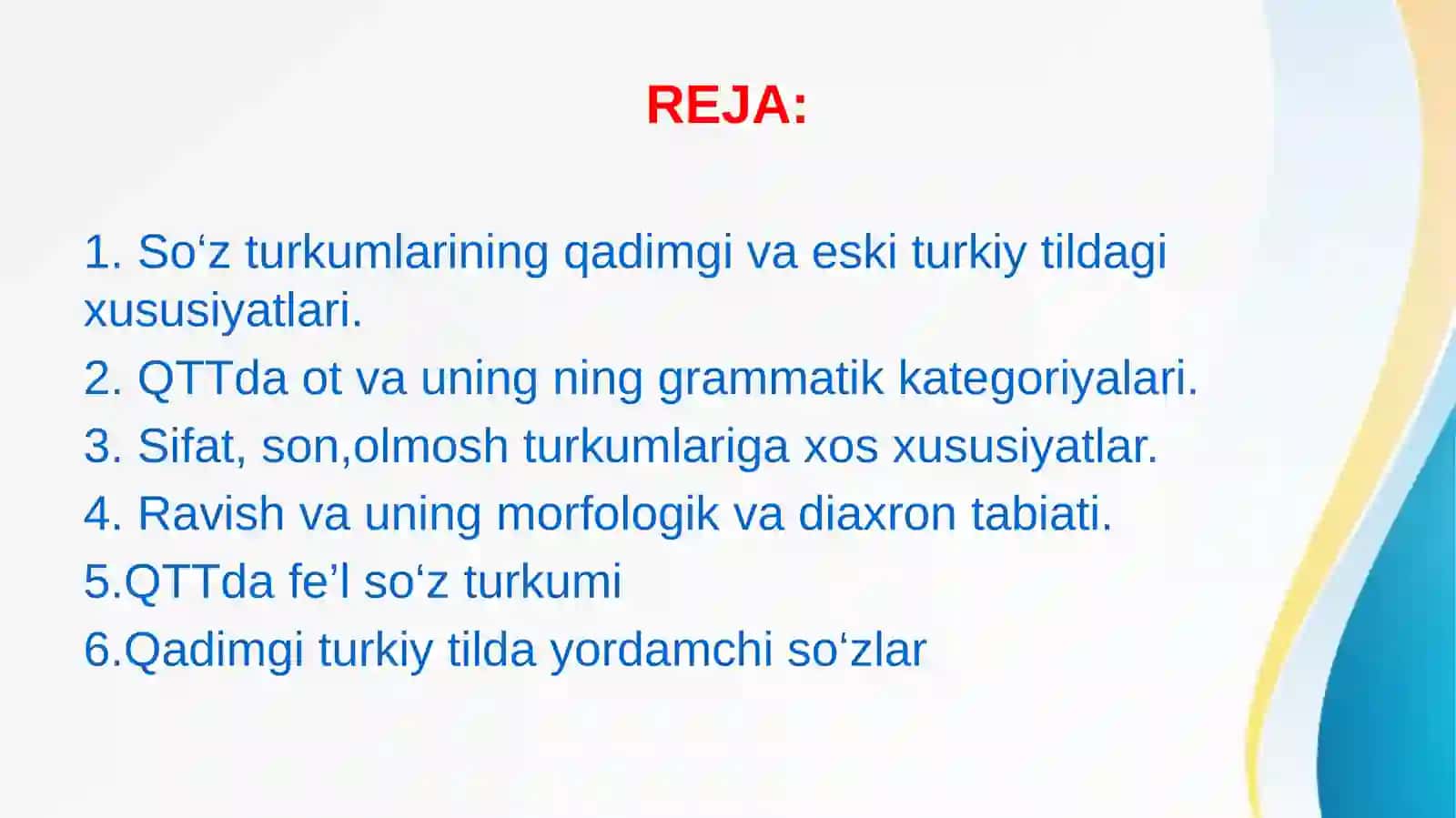 REJA:

1. So‘z turkumlarining qadimgi va eski turkiy tildagi xususiyatlari.

2. QTTda ot va uning ning grammatik kategoriyalari.

3. Sifat, son,olmosh turkumlariga xos xususiyatlar.

4. Ravish va uning morfologik va diaxron tabiati.

5.QTTda fe’l so‘z turkumi

6.Qadimgi turkiy tilda yordamchi so‘zlar